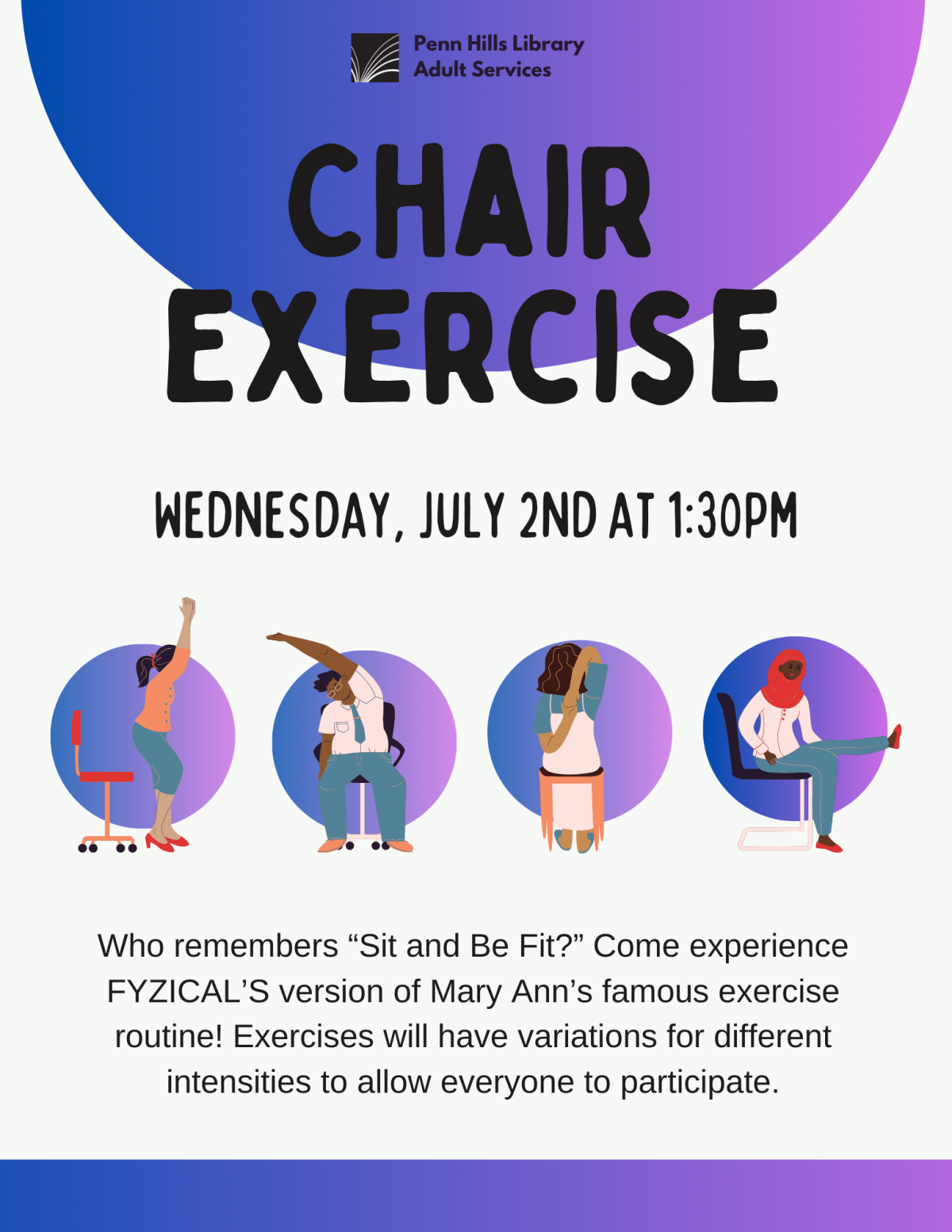 Penn Hills Library
Adult Services

CHAIR EXERCISE

WEDNESDAY, JULY 2ND AT 1:30PM

Who remembers “Sit and Be Fit?” Come experience FYZICAL’S version of Mary Ann’s famous exercise routine! Exercises will have variations for different intensities to allow everyone to participate.